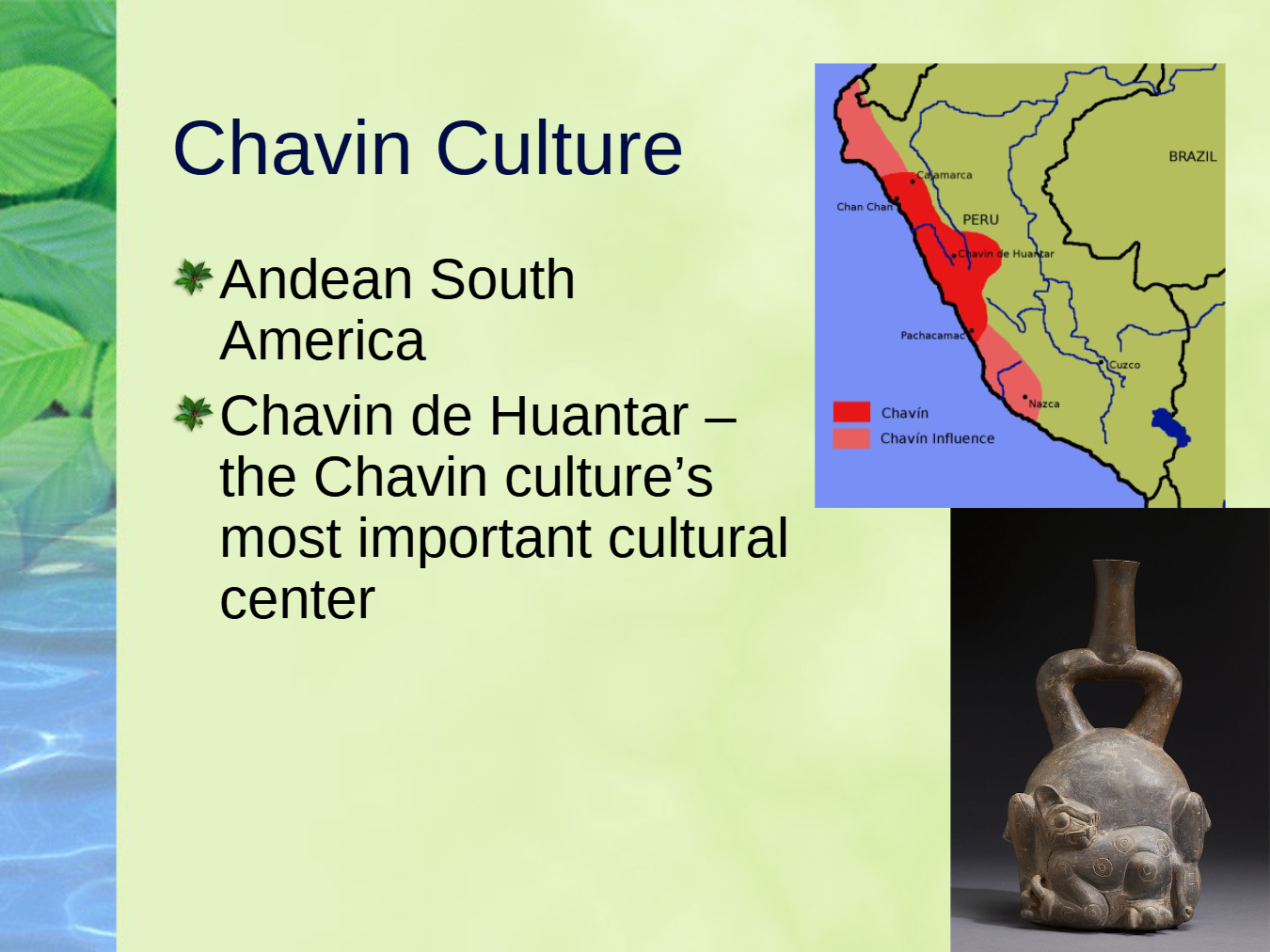 Chavin Culture

Andean South America

Chavin de Huantar – the Chavin culture's most important cultural center

BRAZIL
Cajamarca
Chan Chan
PERU
Chavín de Huantar
Pachacamac
Cuzco
Nazca
Chavín
Chavín Influence